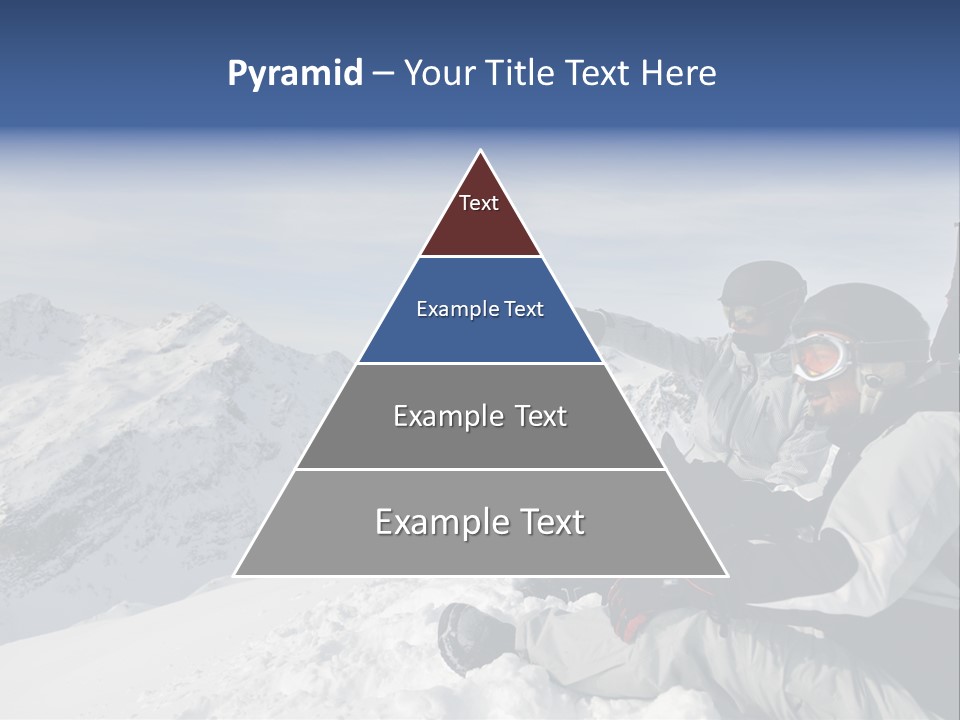 Pyramid – Your Title Text Here

Text

Example Text

Example Text

Example Text